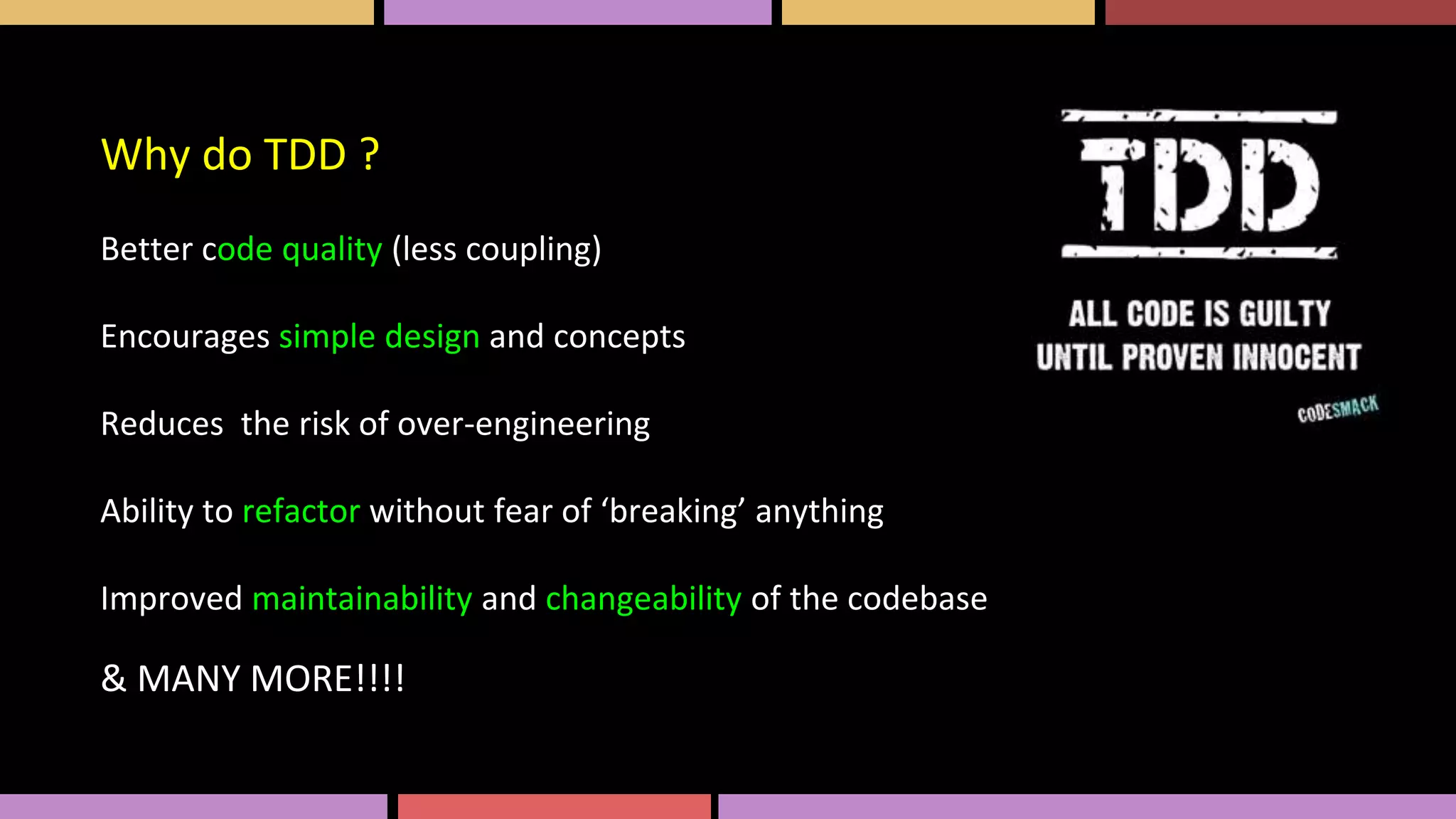 Why do TDD ?

Better code quality (less coupling)

Encourages simple design and concepts

Reduces the risk of over-engineering

Ability to refactor without fear of ‘breaking’ anything

Improved maintainability and changeability of the codebase

& MANY MORE!!!!

TDD

ALL CODE IS GUILTY UNTIL PROVEN INNOCENT

CODESMACK